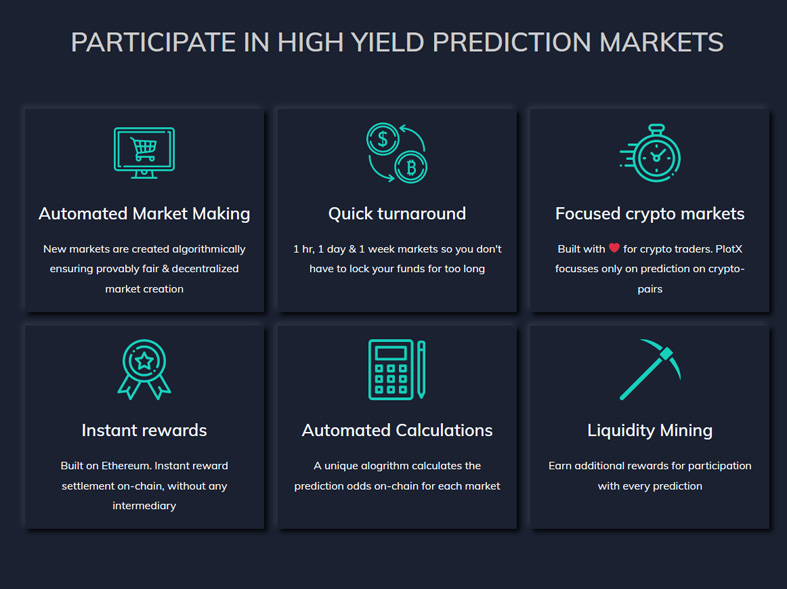 PARTICIPATE IN HIGH YIELD PREDICTION MARKETS

Automated Market Making

New markets are created algorithmically ensuring provably fair & decentralized market creation

Quick turnaround

1 hr, 1 day & 1 week markets so you don't have to lock your funds for too long

Focused crypto markets

Built with ❤ for crypto traders. PlotX focusses only on prediction on crypto-pairs

Instant rewards

Built on Ethereum. Instant reward settlement on-chain, without any intermediary

Automated Calculations

A unique alogrithm calculates the prediction odds on-chain for each market

Liquidity Mining

Earn additional rewards for participation with every prediction